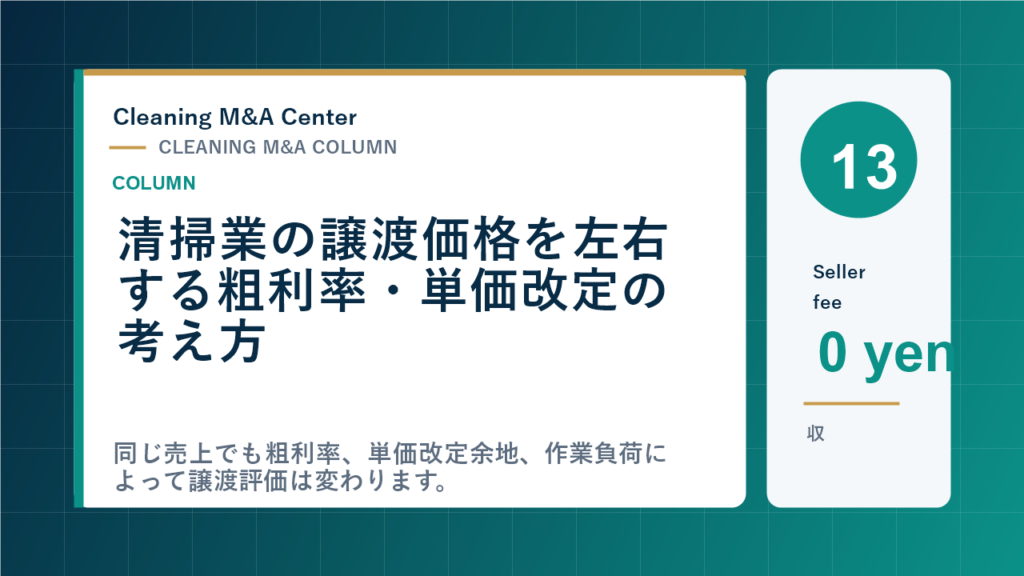 Cleaning M&A Center

CLEANING M&A COLUMN

COLUMN

清掃業の譲渡価格を左右する粗利率・単価改定の考え方

同じ売上でも粗利率、単価改定余地、作業負荷によって譲渡評価は変わります。

13

Seller fee

0 yen

収